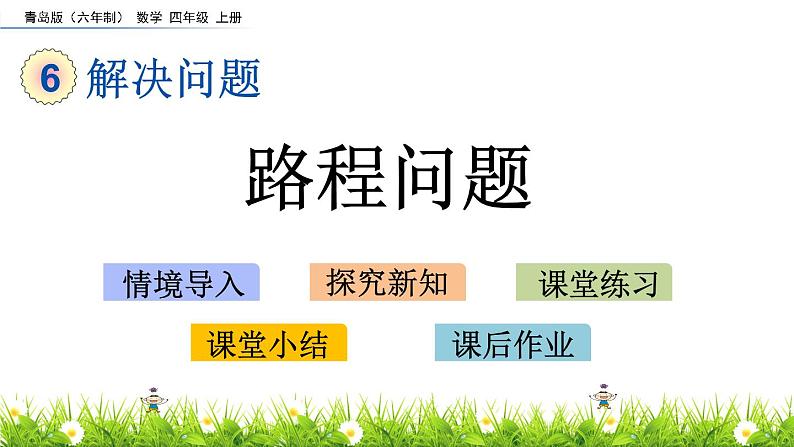 青岛版（六年制） 数学 四年级 上册

6 解决问题

路程问题

情境导入

探究新知

课堂练习

课堂小结

课后作业